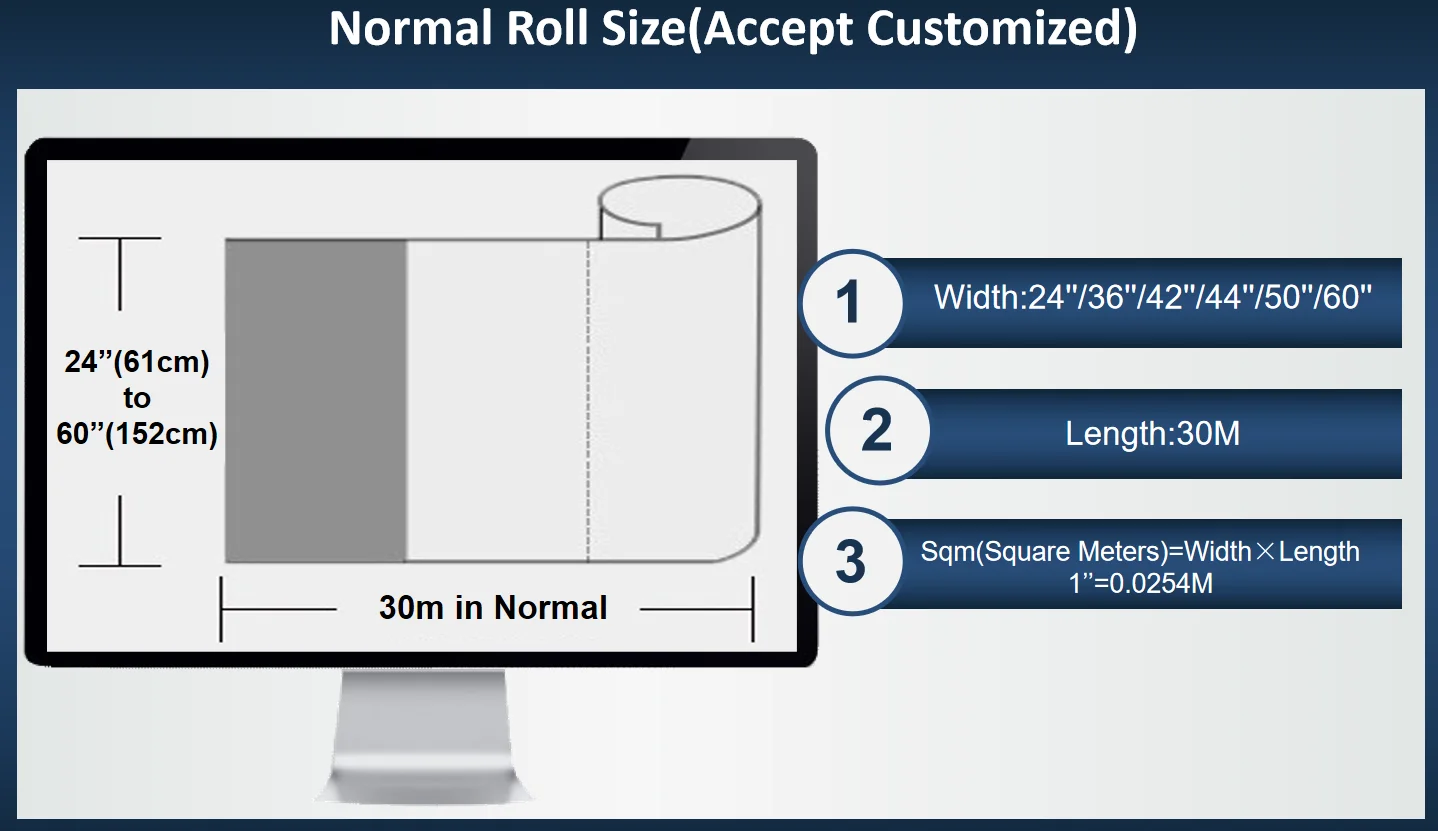 Normal Roll Size(Accept Customized)

24”(61cm) to 60”(152cm)

30m in Normal

1 Width:24"/36"/42"/44"/50"/60"

2 Length:30M

3 Sqm(Square Meters)=Width×Length
1”=0.0254M